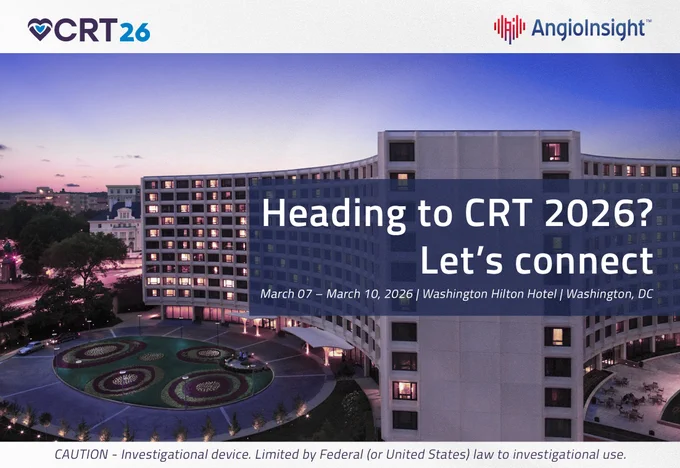 CRT26

AngioInsight™

Heading to CRT 2026?
Let's connect

March 07 – March 10, 2026 | Washington Hilton Hotel | Washington, DC

CAUTION - Investigational device. Limited by Federal (or United States) law to investigational use.